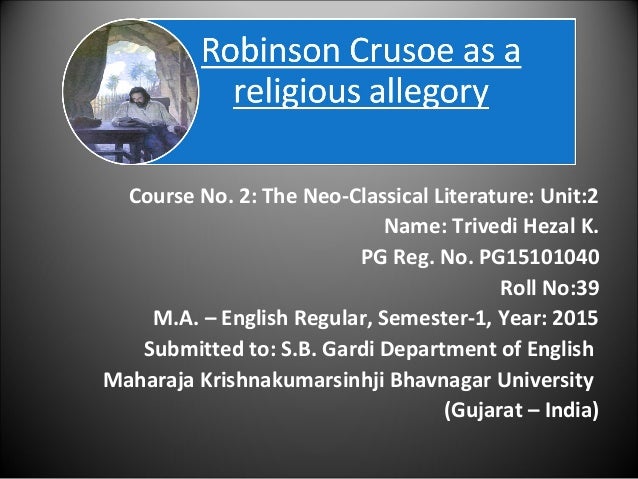 Robinson Crusoe as a religious allegory

Course No. 2: The Neo-Classical Literature: Unit:2
Name: Trivedi Hezal K.
PG Reg. No. PG15101040
Roll No:39
M.A. – English Regular, Semester-1, Year: 2015
Submitted to: S.B. Gardi Department of English
Maharaja Krishnakumarsinhji Bhavnagar University
(Gujarat – India)